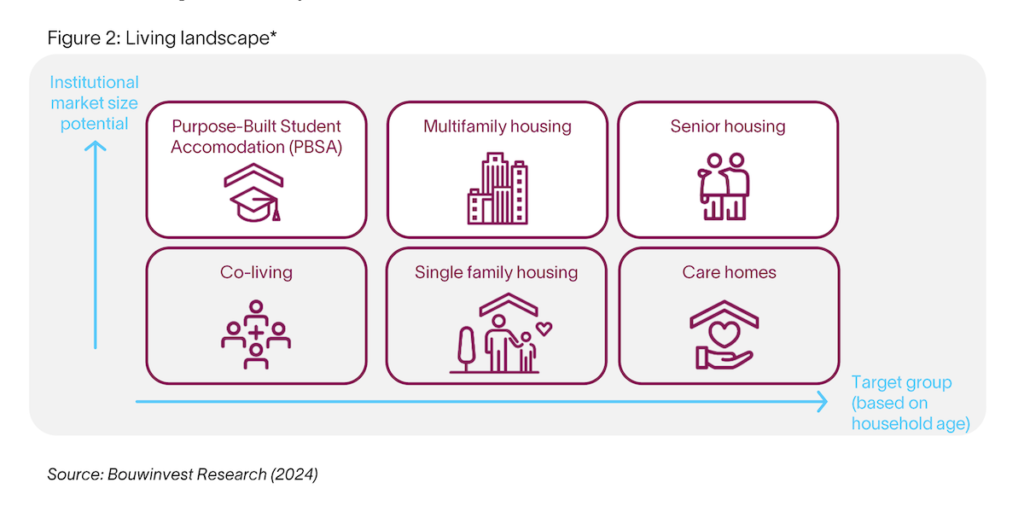 Figure 2: Living landscape*

Institutional market size potential

Purpose-Built Student Accomodation (PBSA)

Multifamily housing

Senior housing

Co-living

Single family housing

Care homes

Target group (based on household age)

Source: Bouwinvest Research (2024)